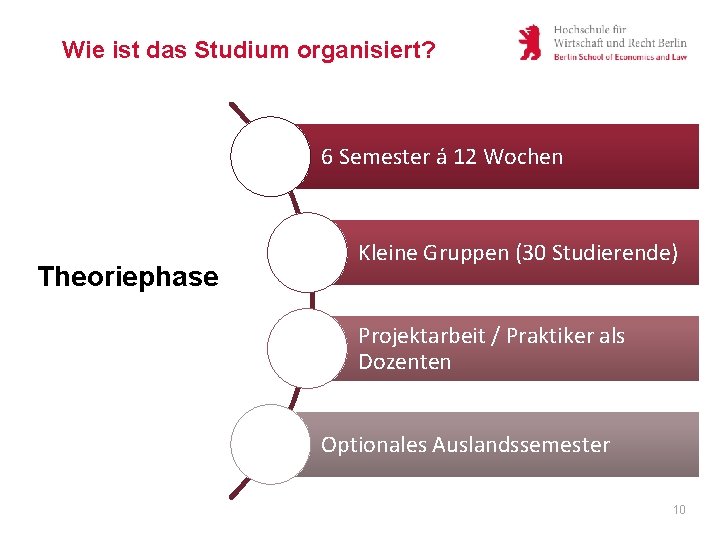 Wie ist das Studium organisiert?

Hochschule für Wirtschaft und Recht Berlin
Berlin School of Economics and Law

Theoriephase

6 Semester á 12 Wochen

Kleine Gruppen (30 Studierende)

Projektarbeit / Praktiker als Dozenten

Optionales Auslandssemester

10